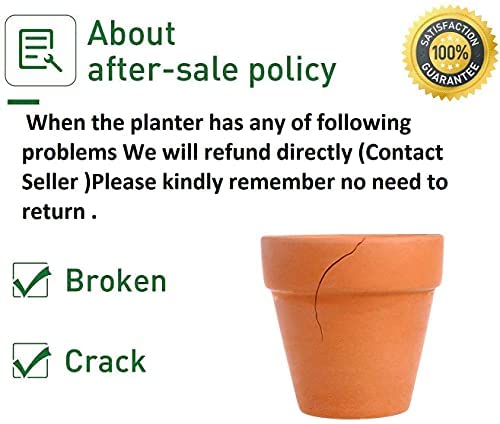 About after-sale policy

SATISFACTION 100% GUARANTEE

When the planter has any of following problems We will refund directly (Contact Seller )Please kindly remember no need to return .

Broken

Crack